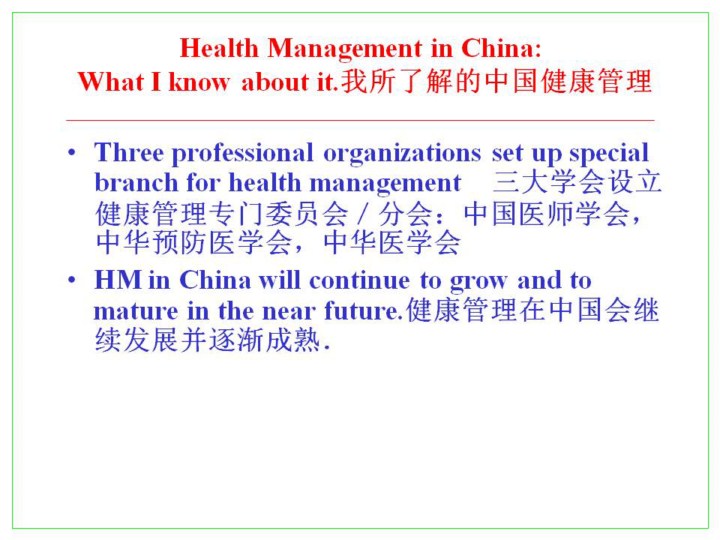 Health Management in China:
What I know about it.我所了解的中国健康管理

• Three professional organizations set up special branch for health management 三大学会设立健康管理专门委员会／分会：中国医师学会，中华预防医学会，中华医学会

• HM in China will continue to grow and to mature in the near future.健康管理在中国会继续发展并逐渐成熟.